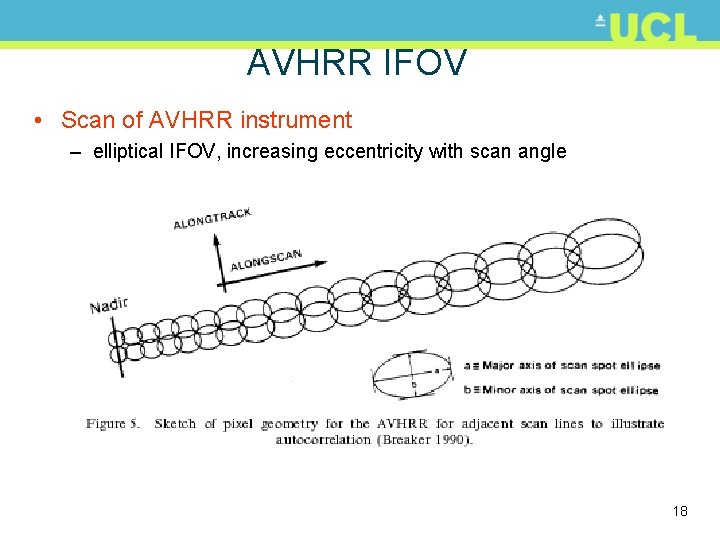 UCL

AVHRR IFOV

• Scan of AVHRR instrument
– elliptical IFOV, increasing eccentricity with scan angle

ALONGTRACK

ALONGSCAN

Nadir

a

b

a ≡ Major axis of scan spot ellipse

b ≡ Minor axis of scan spot ellipse

Figure 5. Sketch of pixel geometry for the AVHRR for adjacent scan lines to illustrate autocorrelation (Breaker 1990).

18